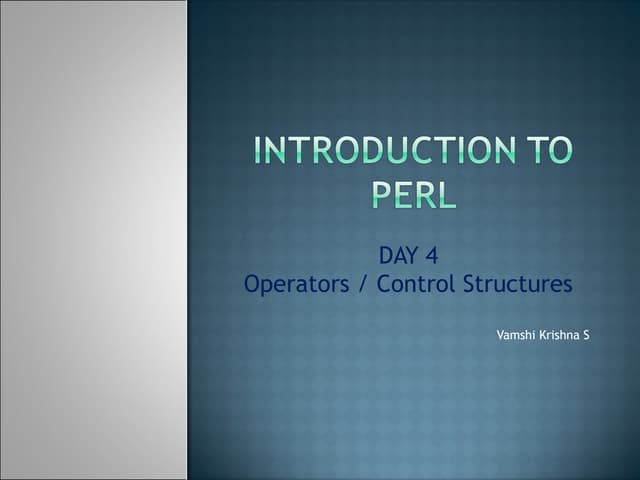 INTRODUCTION TO PERL

DAY 4
Operators / Control Structures

Vamshi Krishna S